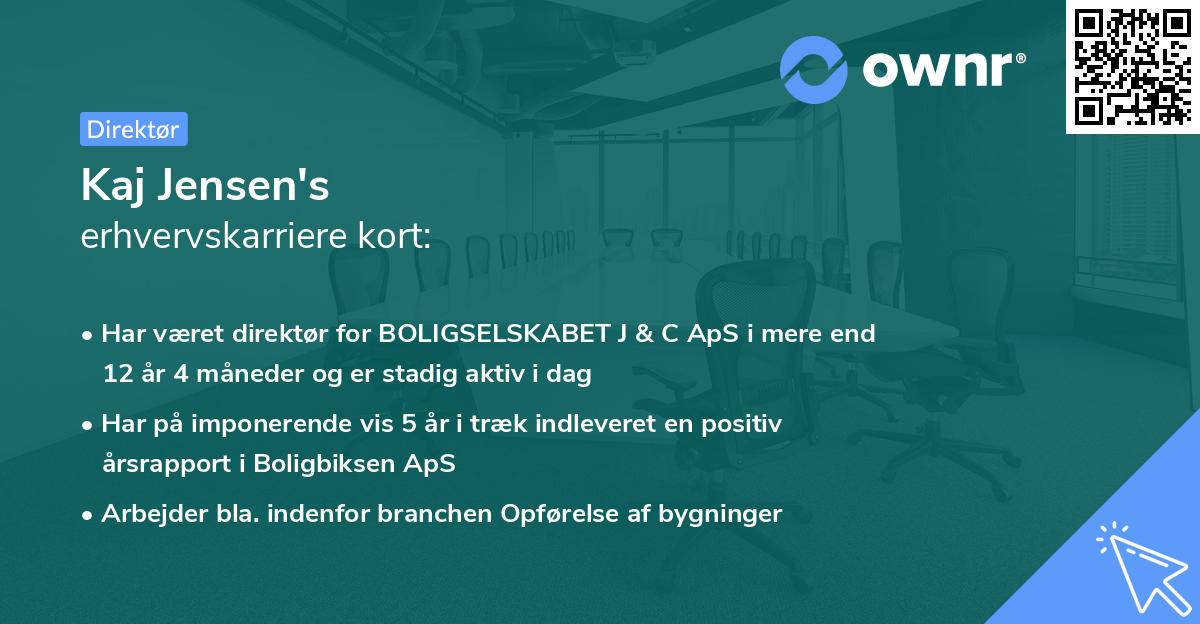 ownr®

Direktør

Kaj Jensen's
erhvervskarriere kort:

• Har været direktør for BOLIGSELSKABET J & C ApS i mere end 12 år 4 måneder og er stadig aktiv i dag

• Har på imponerende vis 5 år i træk indleveret en positiv årsrapport i Boligbiksen ApS

• Arbejder bla. indenfor branchen Opførelse af bygninger